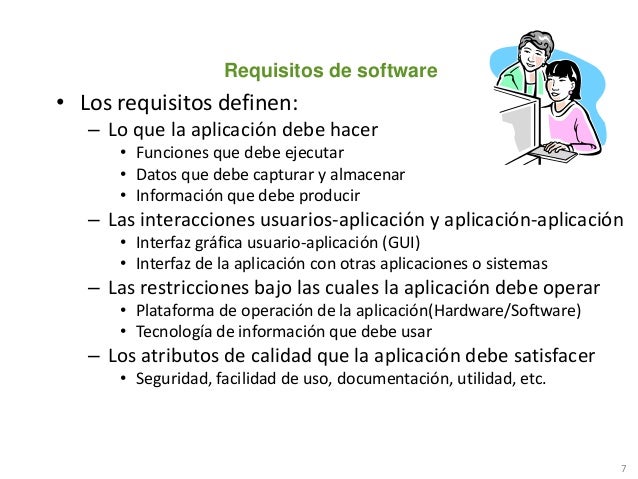 Requisitos de software

• Los requisitos definen:
  – Lo que la aplicación debe hacer
    • Funciones que debe ejecutar
    • Datos que debe capturar y almacenar
    • Información que debe producir
  – Las interacciones usuarios-aplicación y aplicación-aplicación
    • Interfaz gráfica usuario-aplicación (GUI)
    • Interfaz de la aplicación con otras aplicaciones o sistemas
  – Las restricciones bajo las cuales la aplicación debe operar
    • Plataforma de operación de la aplicación(Hardware/Software)
    • Tecnología de información que debe usar
  – Los atributos de calidad que la aplicación debe satisfacer
    • Seguridad, facilidad de uso, documentación, utilidad, etc.

7